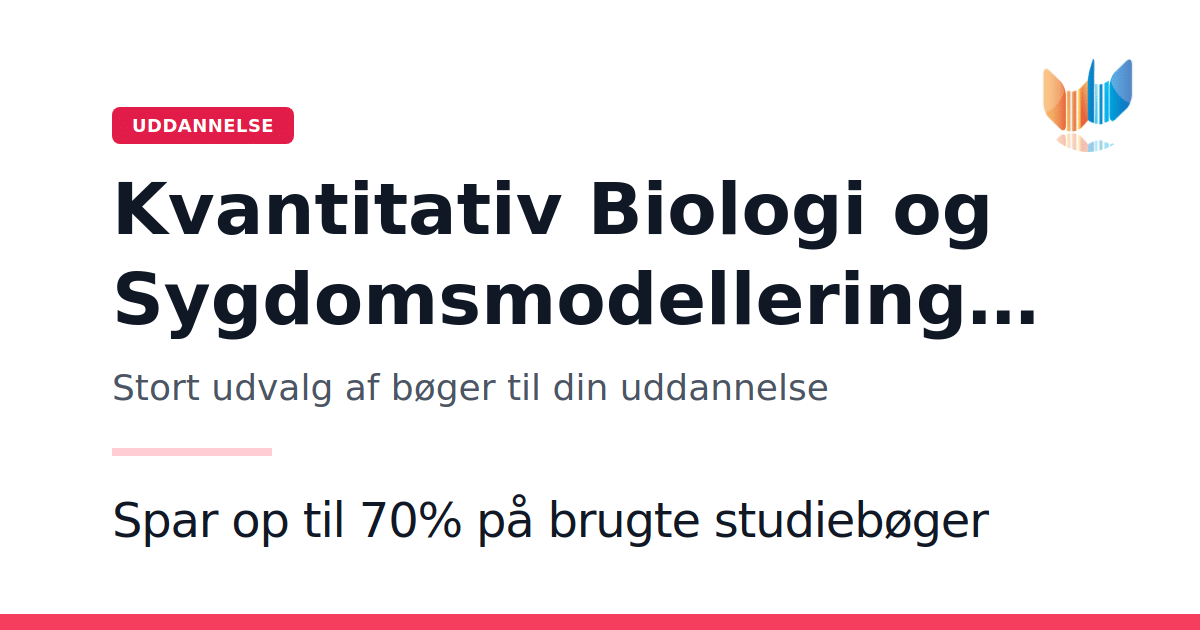 UDDANNELSE

Kvantitativ Biologi og Sygdomsmodellering...

Stort udvalg af bøger til din uddannelse

Spar op til 70% på brugte studiebøger